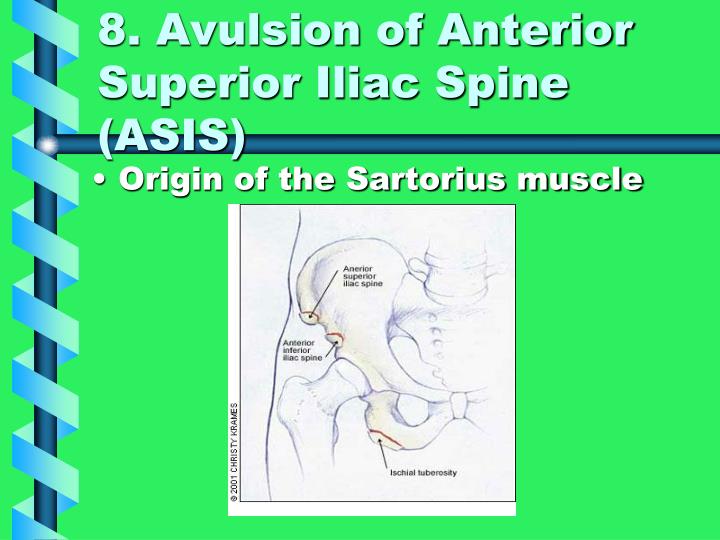 8. Avulsion of Anterior Superior Iliac Spine (ASIS)

• Origin of the Sartorius muscle

Anerior superior iliac spine

Anterior inferior iliac spine

Ischial tuberosity

© 2001 CHRISTY KRAMES